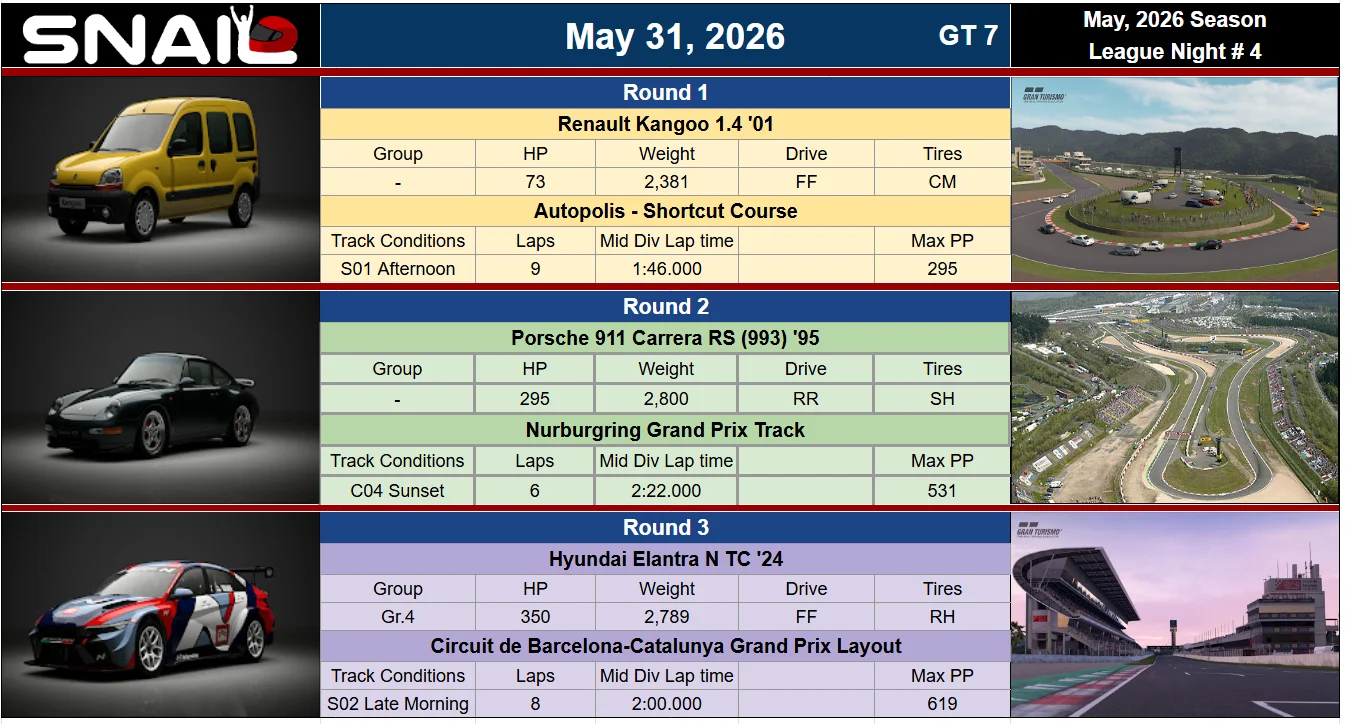 SNAIL

May 31, 2026

GT 7

May, 2026 Season
League Night # 4

Round 1

Renault Kangoo 1.4 '01

| Group | HP | Weight | Drive | Tires |
|---|---|---|---|---|
| - | 73 | 2,381 | FF | CM |

Autopolis - Shortcut Course

| Track Conditions | Laps | Mid Div Lap time | | Max PP |
|---|---|---|---|---|
| S01 Afternoon | 9 | 1:46.000 | | 295 |

GRAN TURISMO

Round 2

Porsche 911 Carrera RS (993) '95

| Group | HP | Weight | Drive | Tires |
|---|---|---|---|---|
| - | 295 | 2,800 | RR | SH |

Nurburgring Grand Prix Track

| Track Conditions | Laps | Mid Div Lap time | | Max PP |
|---|---|---|---|---|
| C04 Sunset | 6 | 2:22.000 | | 531 |

Round 3

Hyundai Elantra N TC '24

| Group | HP | Weight | Drive | Tires |
|---|---|---|---|---|
| Gr.4 | 350 | 2,789 | FF | RH |

Circuit de Barcelona-Catalunya Grand Prix Layout

| Track Conditions | Laps | Mid Div Lap time | | Max PP |
|---|---|---|---|---|
| S02 Late Morning | 8 | 2:00.000 | | 619 |

GRAN TURISMO